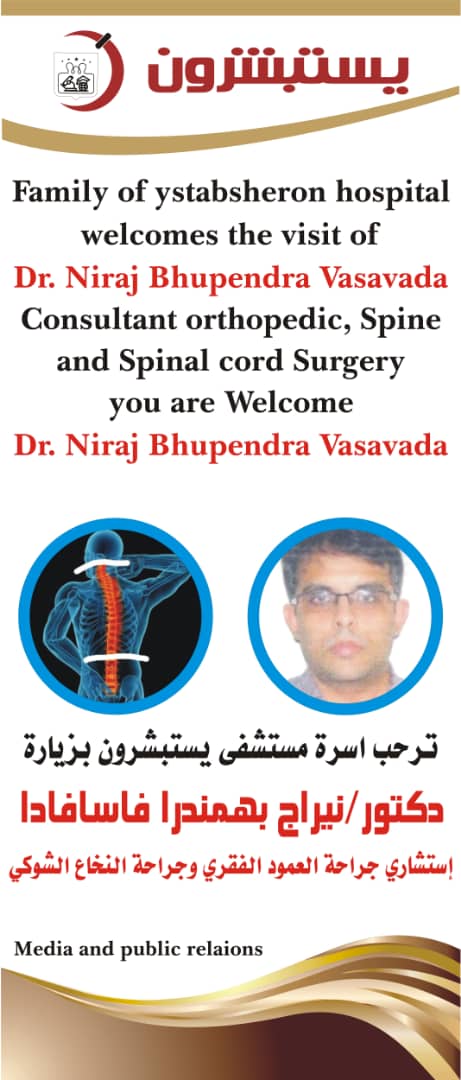 يستبشرون

Family of ystabsheron hospital welcomes the visit of
Dr. Niraj Bhupendra Vasavada
Consultant orthopedic, Spine and Spinal cord Surgery
you are Welcome
Dr. Niraj Bhupendra Vasavada

ترحب اسرة مستشفى يستبشرون بزيارة
دكتور/نيراج بهمندرا فاسافادا
إستشاري جراحة العمود الفقري وجراحة النخاع الشوكي

Media and public relaions